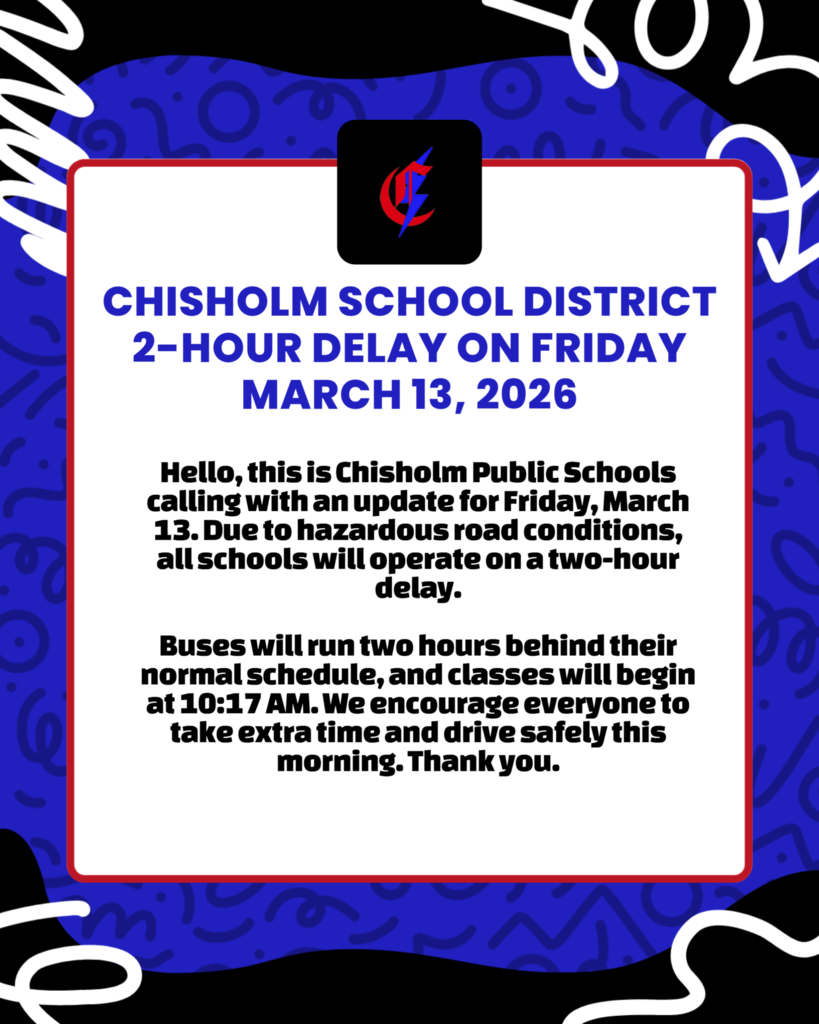 C

CHISHOLM SCHOOL DISTRICT 2-HOUR DELAY ON FRIDAY MARCH 13, 2026

Hello, this is Chisholm Public Schools calling with an update for Friday, March 13. Due to hazardous road conditions, all schools will operate on a two-hour delay.

Buses will run two hours behind their normal schedule, and classes will begin at 10:17 AM. We encourage everyone to take extra time and drive safely this morning. Thank you.